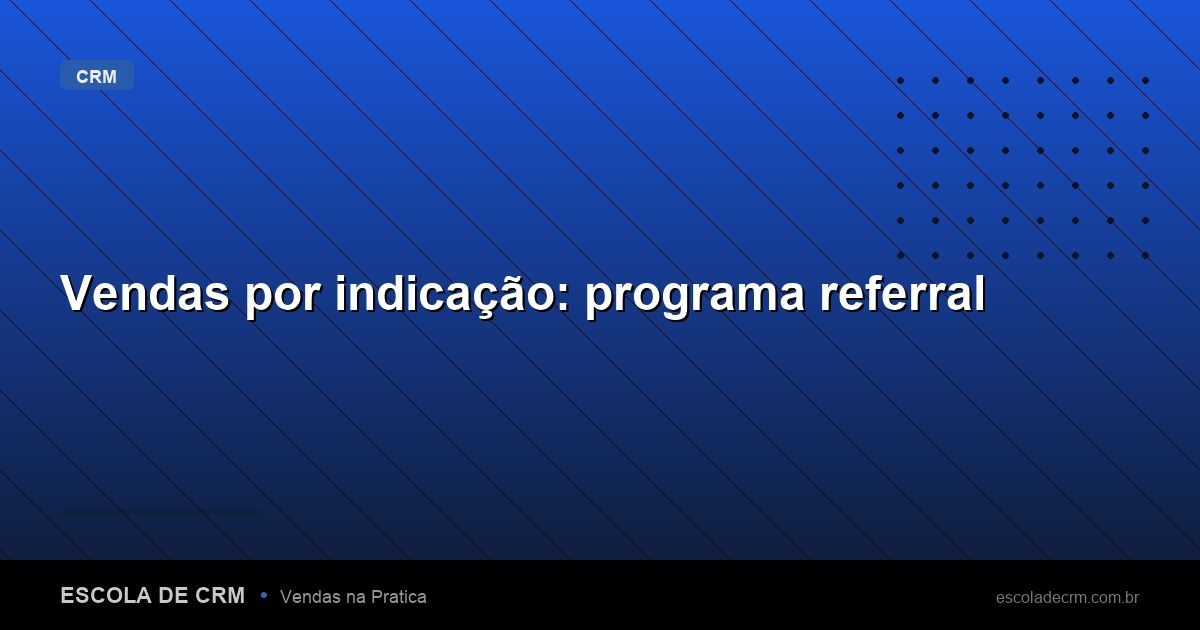 CRM

Vendas por indicação: programa referral

ESCOLA DE CRM • Vendas na Pratica

escoladecrm.com.br